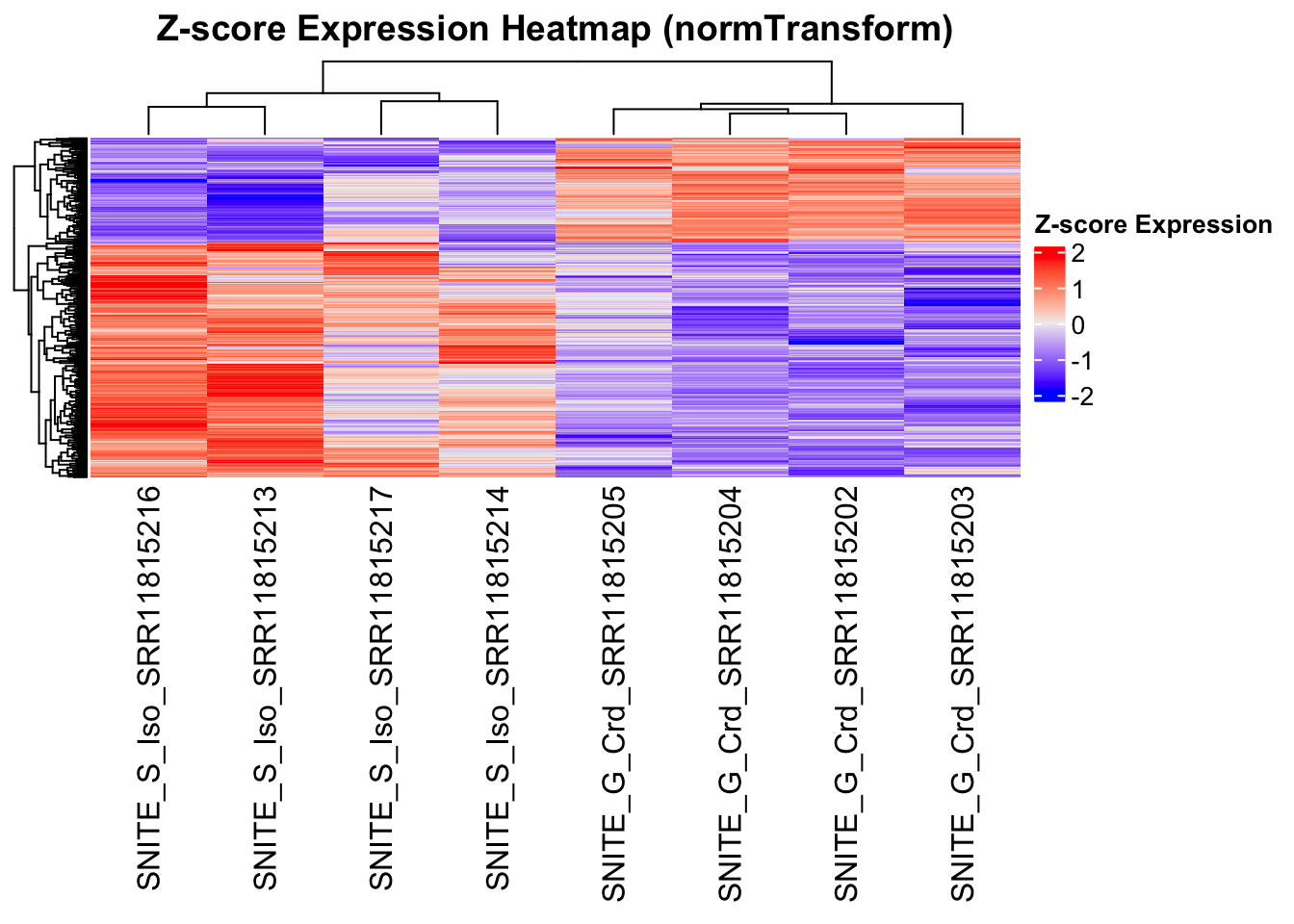 Z-score Expression Heatmap (normTransform)

Z-score Expression
2
1
0
-1
-2

SNITE_S_Iso_SRR11815216
SNITE_S_Iso_SRR11815213
SNITE_S_Iso_SRR11815217
SNITE_S_Iso_SRR11815214
SNITE_G_Crd_SRR11815205
SNITE_G_Crd_SRR11815204
SNITE_G_Crd_SRR11815202
SNITE_G_Crd_SRR11815203